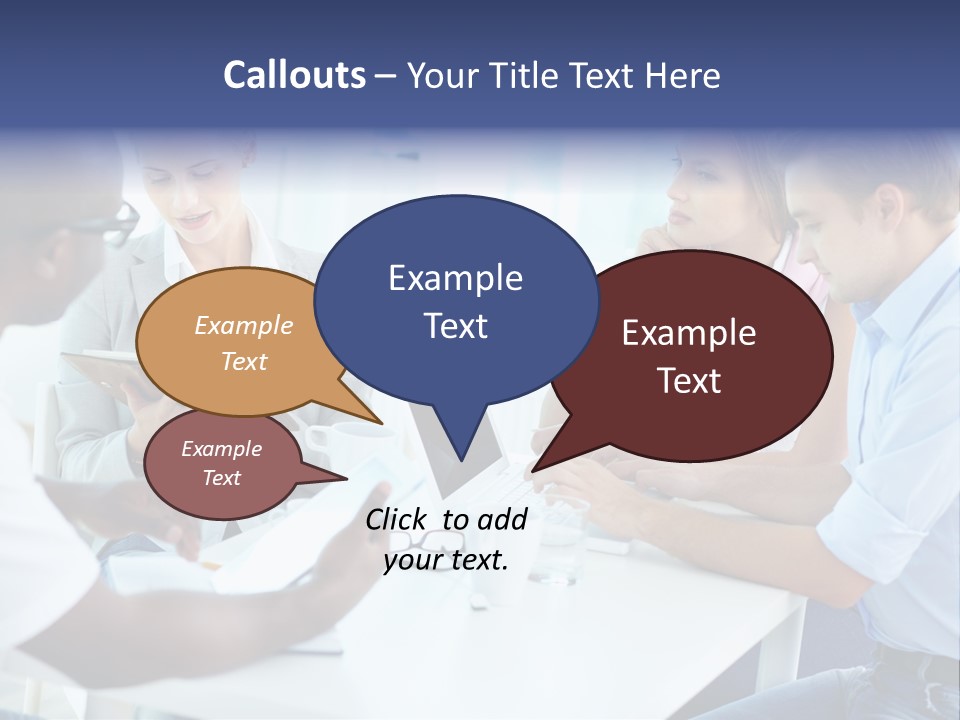 Callouts – Your Title Text Here

Example Text

Example Text

Example Text

Example Text

Click to add your text.